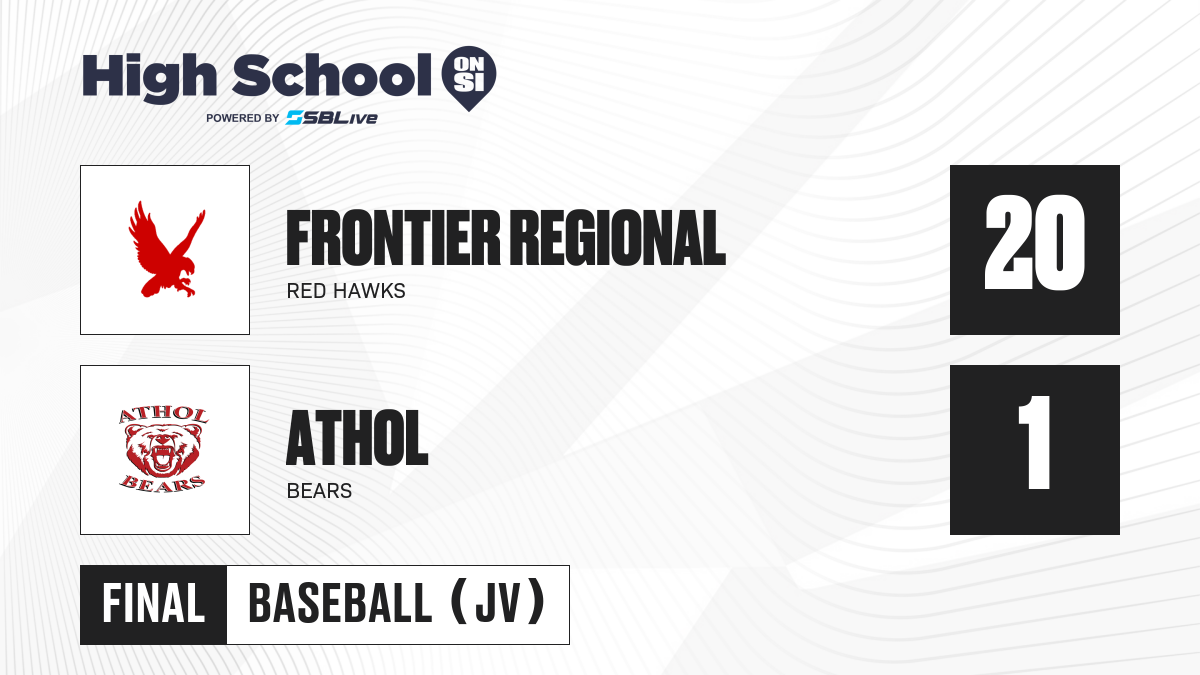 High School ON SI
POWERED BY SBLive

FRONTIER REGIONAL
RED HAWKS
20

ATHOL BEARS

ATHOL
BEARS
1

FINAL BASEBALL (JV)